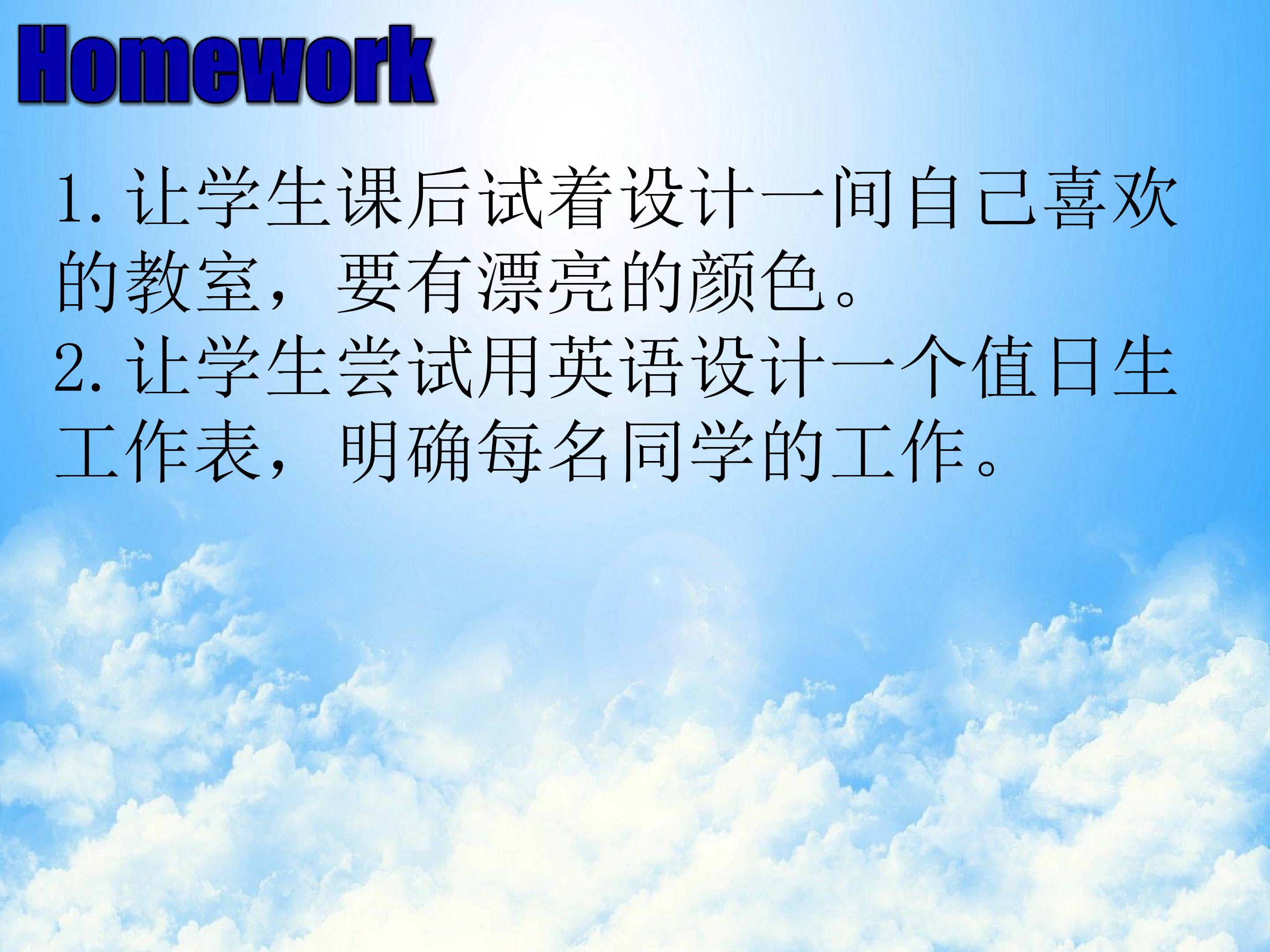 Homework

1.让学生课后试着设计一间自己喜欢的教室，要有漂亮的颜色。

2.让学生尝试用英语设计一个值日生工作表，明确每名同学的工作。